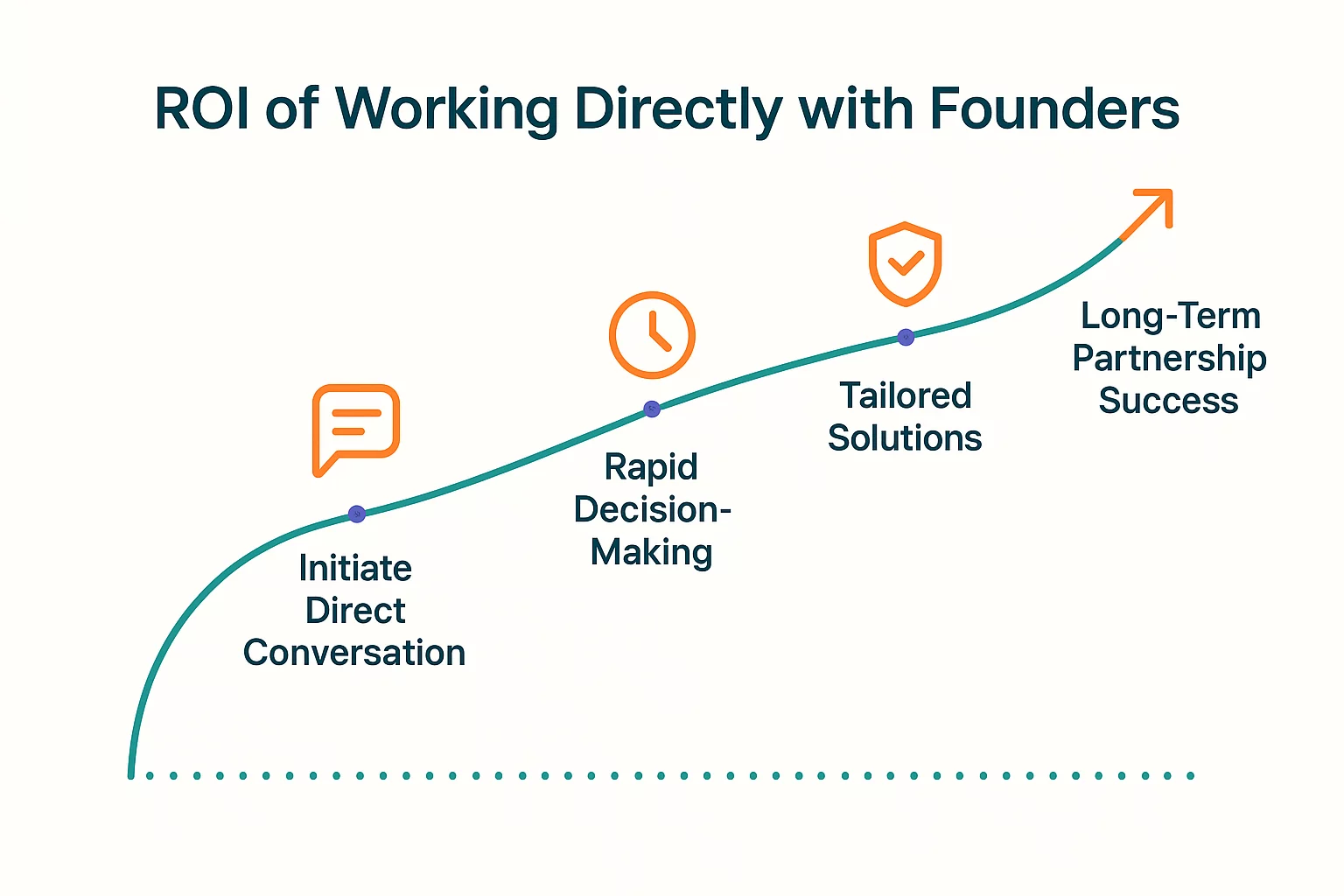 ROI of Working Directly with Founders

Initiate Direct Conversation

Rapid Decision-Making

Tailored Solutions

Long-Term Partnership Success